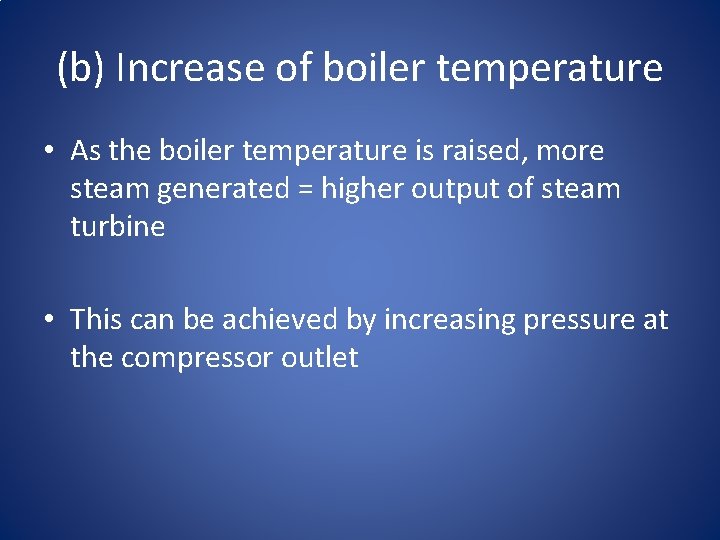 (b) Increase of boiler temperature

• As the boiler temperature is raised, more steam generated = higher output of steam turbine

• This can be achieved by increasing pressure at the compressor outlet